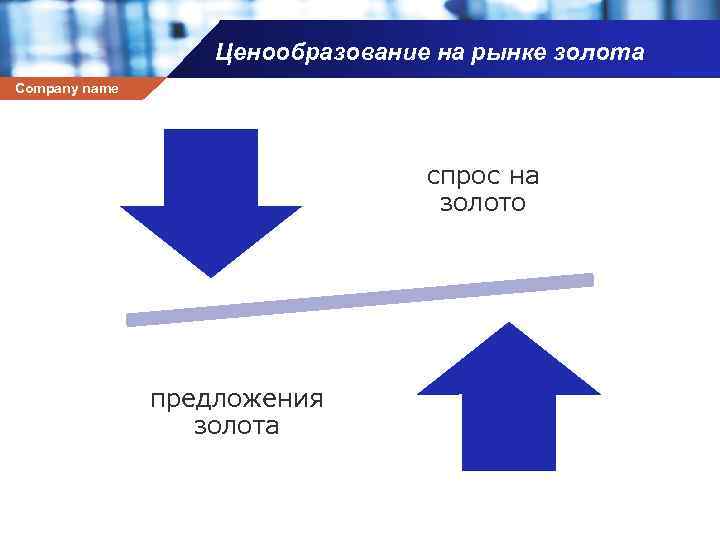 Ценообразование на рынке золота

Company name

спрос на золото

предложения золота